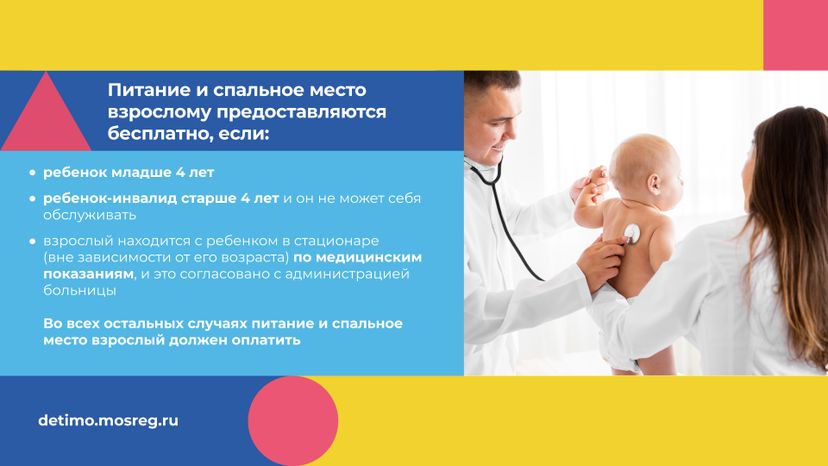 Питание и спальное место взрослому предоставляются бесплатно, если:

• ребенок младше 4 лет

• ребенок-инвалид старше 4 лет и он не может себя обслуживать

• взрослый находится с ребенком в стационаре (вне зависимости от его возраста) по медицинским показаниям, и это согласовано с администрацией больницы

Во всех остальных случаях питание и спальное место взрослый должен оплатить

detimo.mosreg.ru